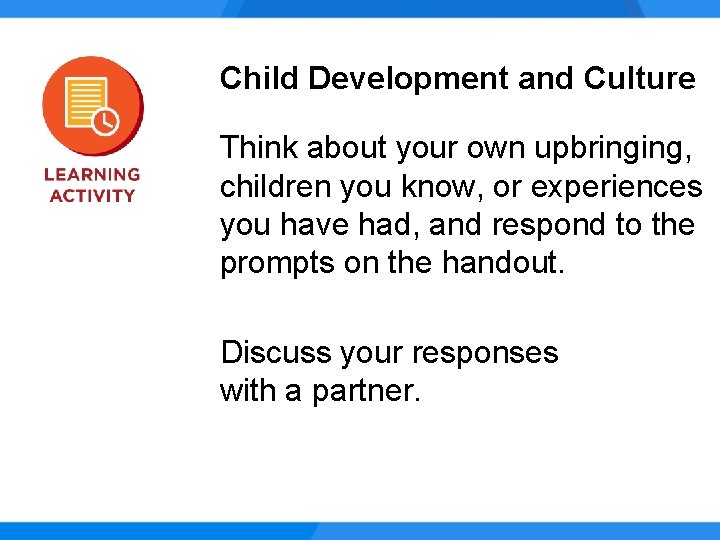 LEARNING ACTIVITY

Child Development and Culture

Think about your own upbringing, children you know, or experiences you have had, and respond to the prompts on the handout.

Discuss your responses with a partner.